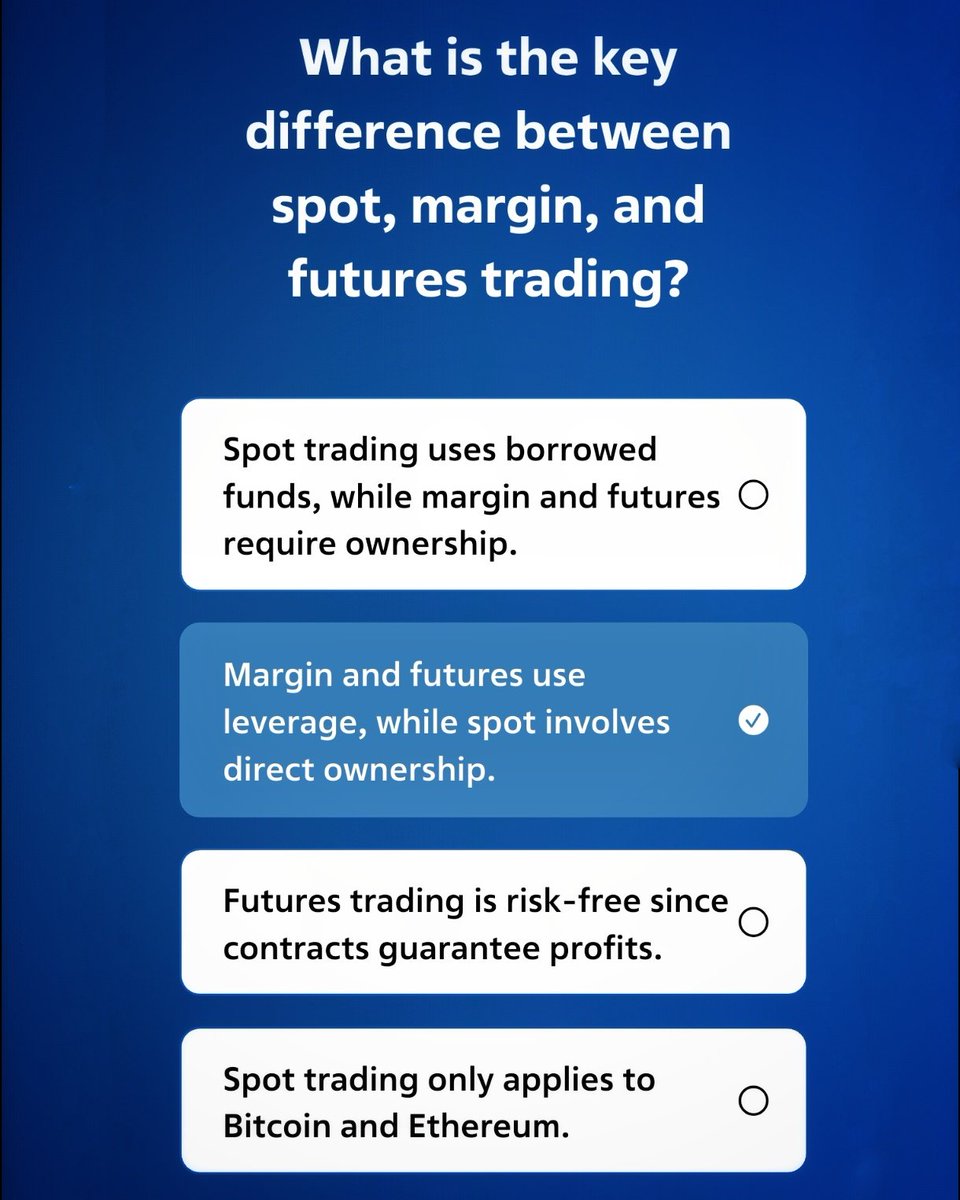 What is the key difference between spot, margin, and futures trading?

Spot trading uses borrowed funds, while margin and futures require ownership.

Margin and futures use leverage, while spot involves direct ownership.

Futures trading is risk-free since contracts guarantee profits.

Spot trading only applies to Bitcoin and Ethereum.